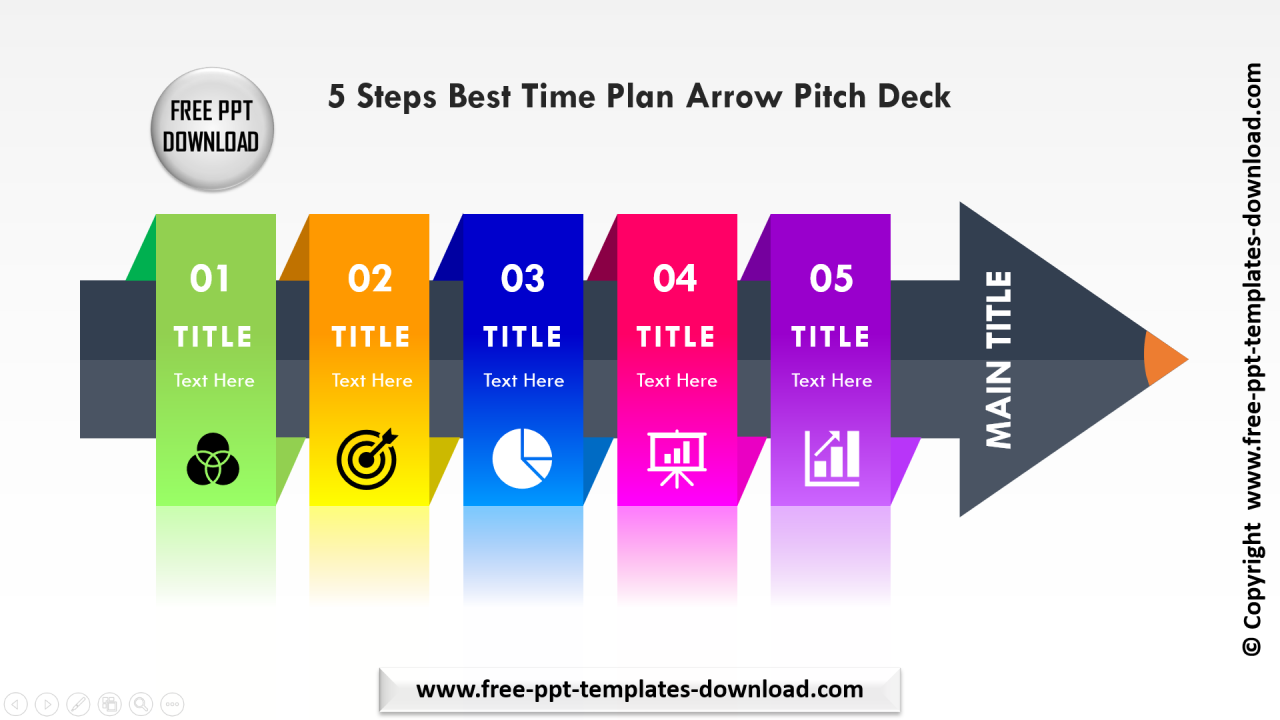 FREE PPT DOWNLOAD

5 Steps Best Time Plan Arrow Pitch Deck

01
TITLE
Text Here

02
TITLE
Text Here

03
TITLE
Text Here

04
TITLE
Text Here

05
TITLE
Text Here

MAIN TITLE

© Copyright www.free-ppt-templates-download.com

www.free-ppt-templates-download.com